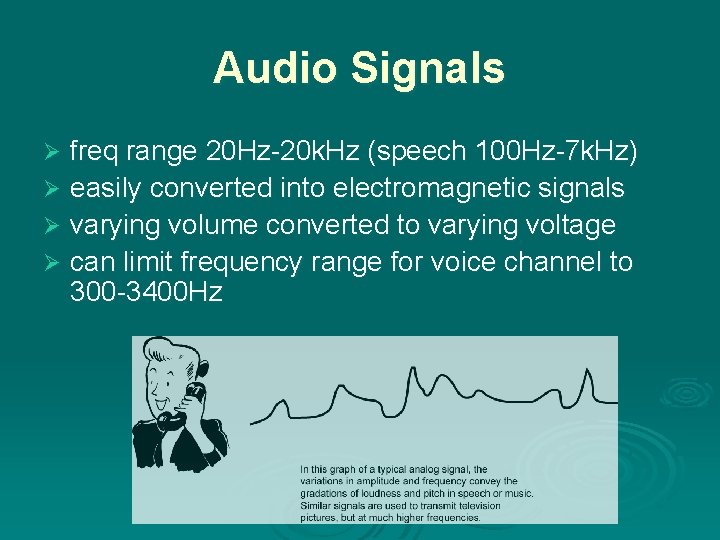 Audio Signals

➢ freq range 20Hz-20kHz (speech 100Hz-7kHz)
➢ easily converted into electromagnetic signals
➢ varying volume converted to varying voltage
➢ can limit frequency range for voice channel to 300-3400Hz

In this graph of a typical analog signal, the variations in amplitude and frequency convey the gradations of loudness and pitch in speech or music. Similar signals are used to transmit television pictures, but at much higher frequencies.